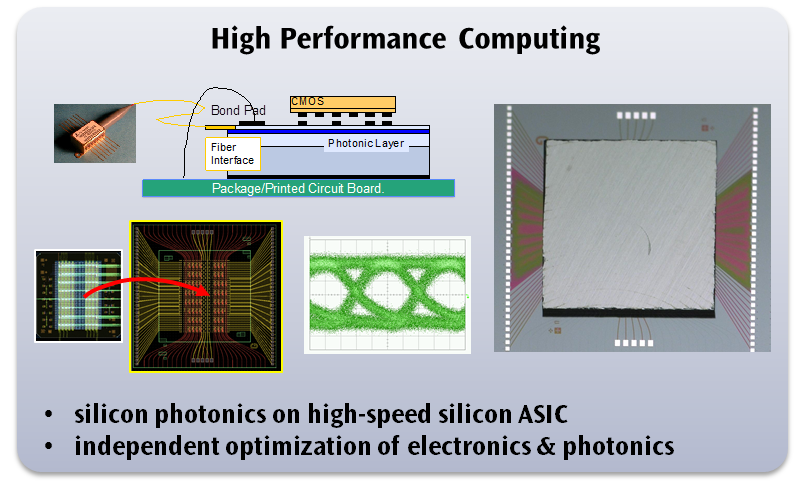 High Performance Computing

Bond Pad

CMOS

Fiber Interface

Photonic Layer

Package/Printed Circuit Board.

• silicon photonics on high-speed silicon ASIC
• independent optimization of electronics & photonics